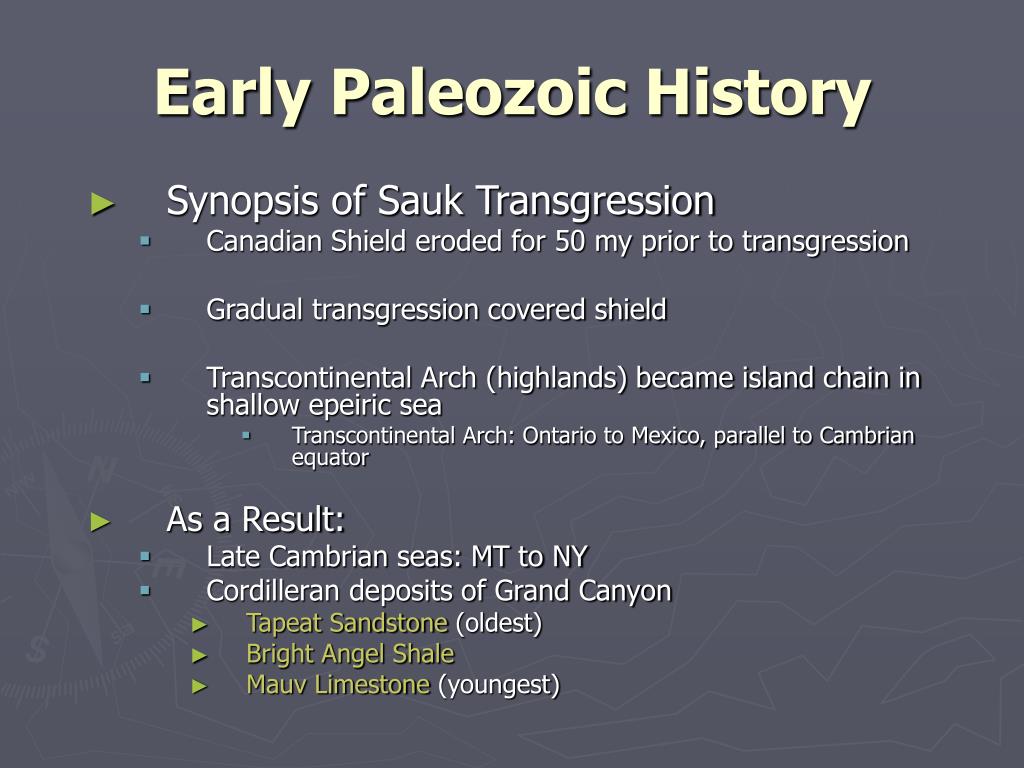 Early Paleozoic History

► Synopsis of Sauk Transgression
▪ Canadian Shield eroded for 50 my prior to transgression

▪ Gradual transgression covered shield

▪ Transcontinental Arch (highlands) became island chain in shallow epeiric sea
▪ Transcontinental Arch: Ontario to Mexico, parallel to Cambrian equator

► As a Result:
▪ Late Cambrian seas: MT to NY
▪ Cordilleran deposits of Grand Canyon
► Tapeat Sandstone (oldest)
► Bright Angel Shale
► Mauv Limestone (youngest)